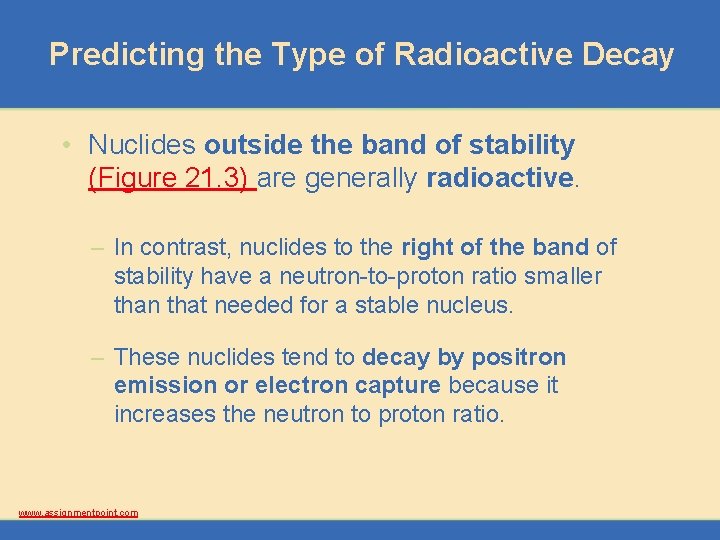 Predicting the Type of Radioactive Decay

• Nuclides outside the band of stability (Figure 21.3) are generally radioactive.

– In contrast, nuclides to the right of the band of stability have a neutron-to-proton ratio smaller than that needed for a stable nucleus.

– These nuclides tend to decay by positron emission or electron capture because it increases the neutron to proton ratio.

www.assignmentpoint.com